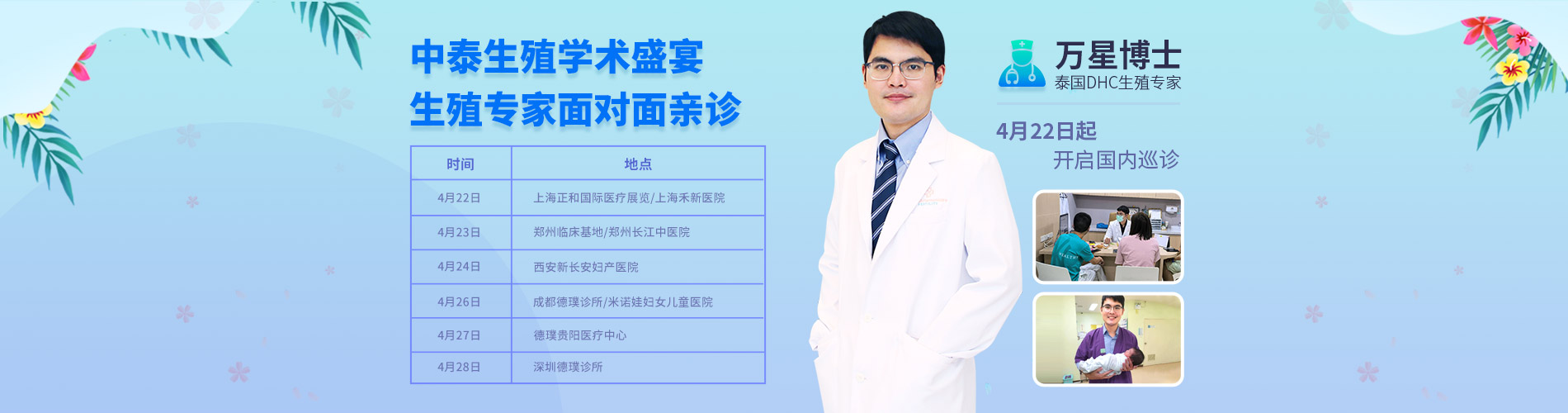 中泰生殖学术盛宴
生殖专家面对面亲诊

| 时间 | 地点 |
|---|---|
| 4月22日 | 上海正和国际医疗展览/上海禾新医院 |
| 4月23日 | 郑州临床基地/郑州长江中医院 |
| 4月24日 | 西安新长安妇产医院 |
| 4月26日 | 成都德璞诊所/米诺娃妇女儿童医院 |
| 4月27日 | 德璞贵阳医疗中心 |
| 4月28日 | 深圳德璞诊所 |

万星博士
泰国DHC生殖专家

4月22日起
开启国内巡诊